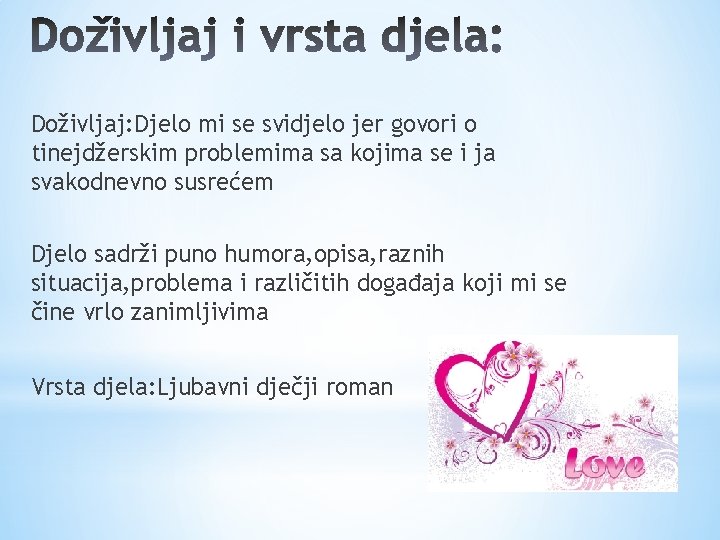 Doživljaj i vrsta djela:

Doživljaj:Djelo mi se svidjelo jer govori o tinejdžerskim problemima sa kojima se i ja svakodnevno susrećem

Djelo sadrži puno humora,opisa,raznih situacija,problema i različitih događaja koji mi se čine vrlo zanimljivima

Vrsta djela:Ljubavni dječji roman

Love